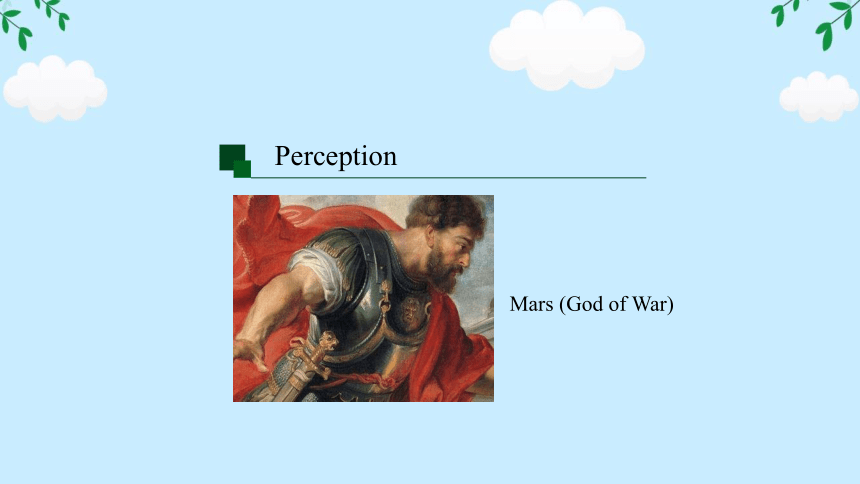 Perception

Mars (God of War)